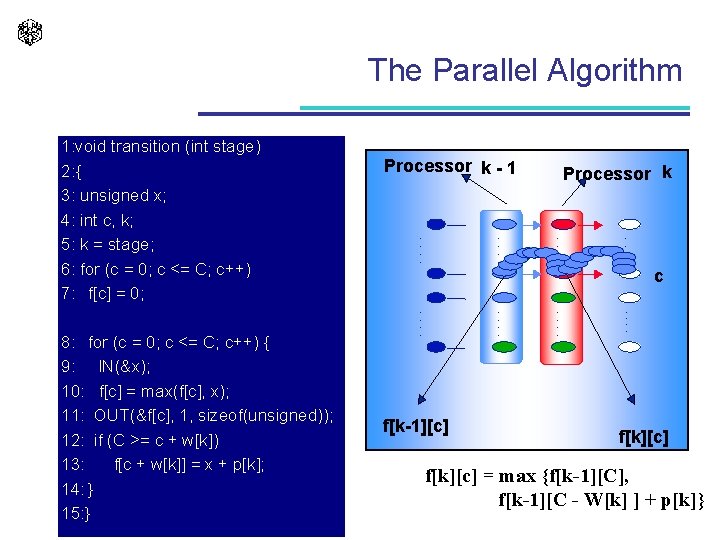 The Parallel Algorithm

1:void transition (int stage)
2:{
3: unsigned x;
4: int c, k;
5: k = stage;
6: for (c = 0; c <= C; c++)
7: f[c] = 0;

8: for (c = 0; c <= C; c++) {
9: IN(&x);
10: f[c] = max(f[c], x);
11: OUT(&f[c], 1, sizeof(unsigned));
12: if (C >= c + w[k])
13: f[c + w[k]] = x + p[k];
14: }
15:}

Processor k - 1
Processor k
c
f[k-1][c]
f[k][c]

f[k][c] = max {f[k-1][C], f[k-1][C - W[k] ] + p[k]}